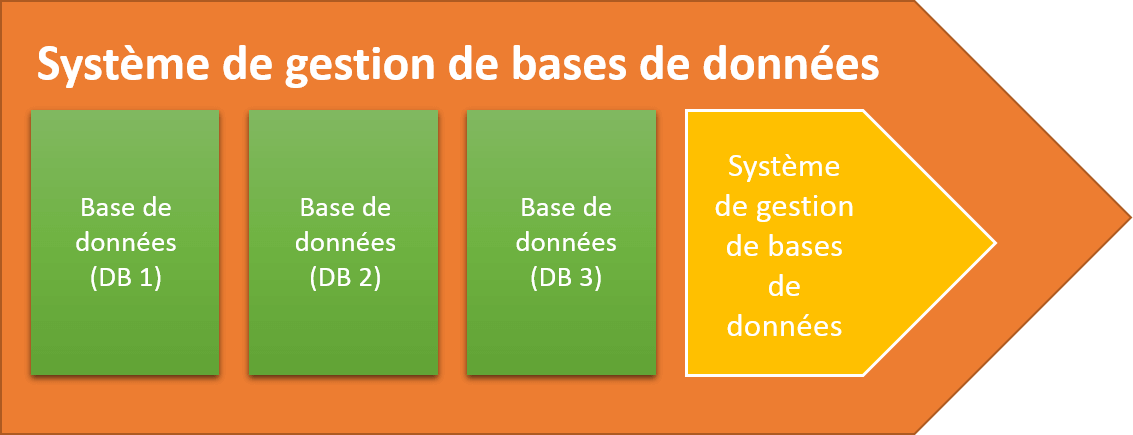 Système de gestion de bases de données

Base de données (DB 1)

Base de données (DB 2)

Base de données (DB 3)

Système de gestion de bases de données